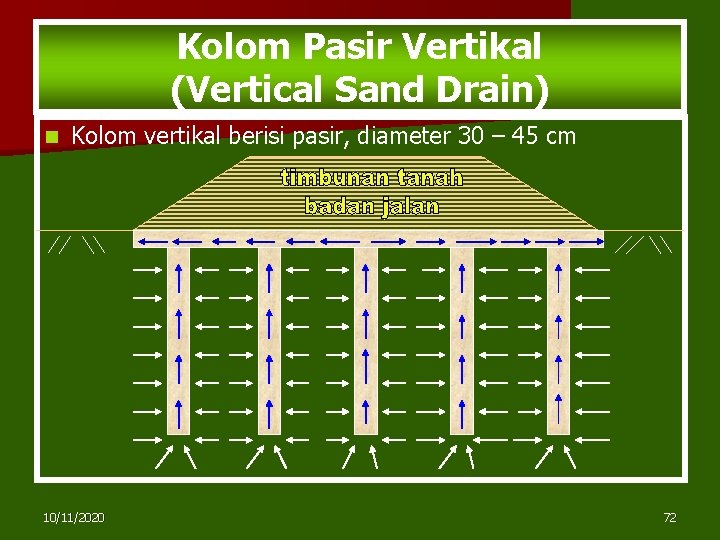 Kolom Pasir Vertikal
(Vertical Sand Drain)

Kolom vertikal berisi pasir, diameter 30 – 45 cm

timbunan tanah
badan jalan

10/11/2020

72